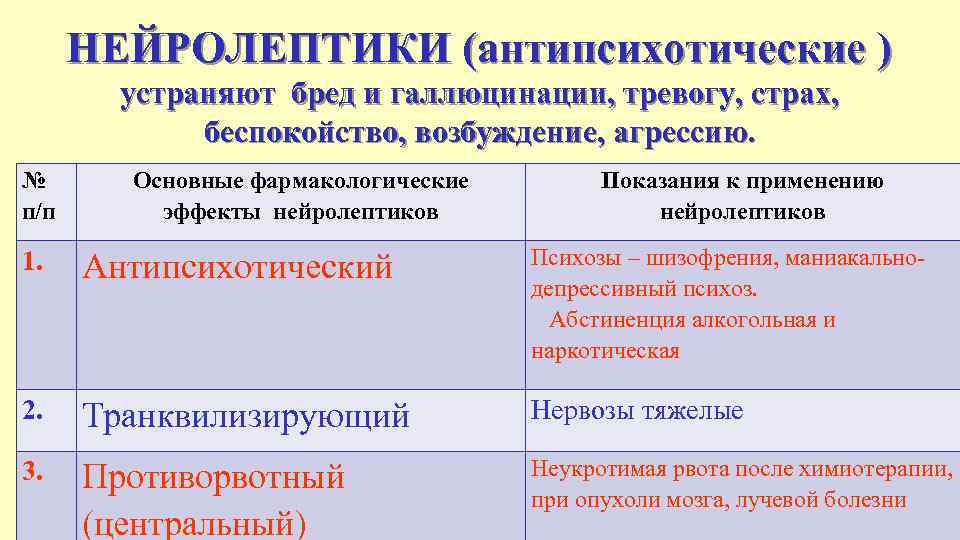 НЕЙРОЛЕПТИКИ (антипсихотические )
устраняют бред и галлюцинации, тревогу, страх, беспокойство, возбуждение, агрессию.

| № п/п | Основные фармакологические эффекты нейролептиков | Показания к применению нейролептиков |
|---|---|---|
| 1. | Антипсихотический | Психозы – шизофрения, маниакально-депрессивный психоз. Абстиненция алкогольная и наркотическая |
| 2. | Транквилизирующий | Нервозы тяжелые |
| 3. | Противорвотный (центральный) | Неукротимая рвота после химиотерапии, при опухоли мозга, лучевой болезни |